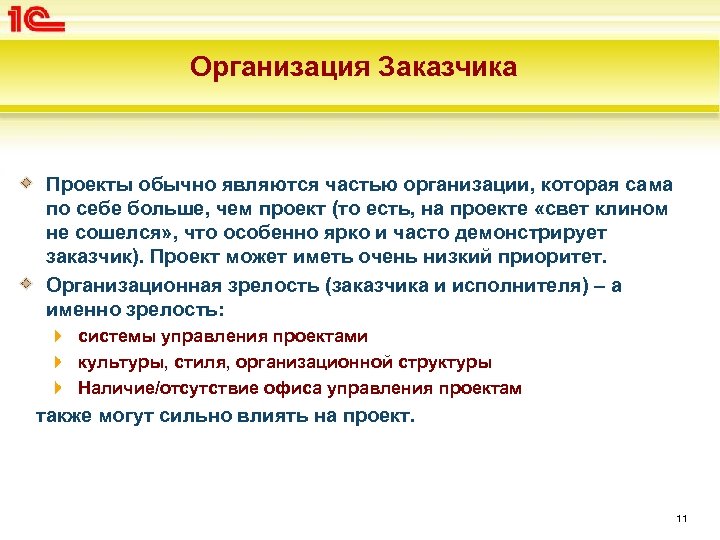 1С

Организация Заказчика

Проекты обычно являются частью организации, которая сама по себе больше, чем проект (то есть, на проекте «свет клином не сошелся», что особенно ярко и часто демонстрирует заказчик). Проект может иметь очень низкий приоритет.

Организационная зрелость (заказчика и исполнителя) – а именно зрелость:

системы управления проектами

культуры, стиля, организационной структуры

Наличие/отсутствие офиса управления проектам

также могут сильно влиять на проект.

11